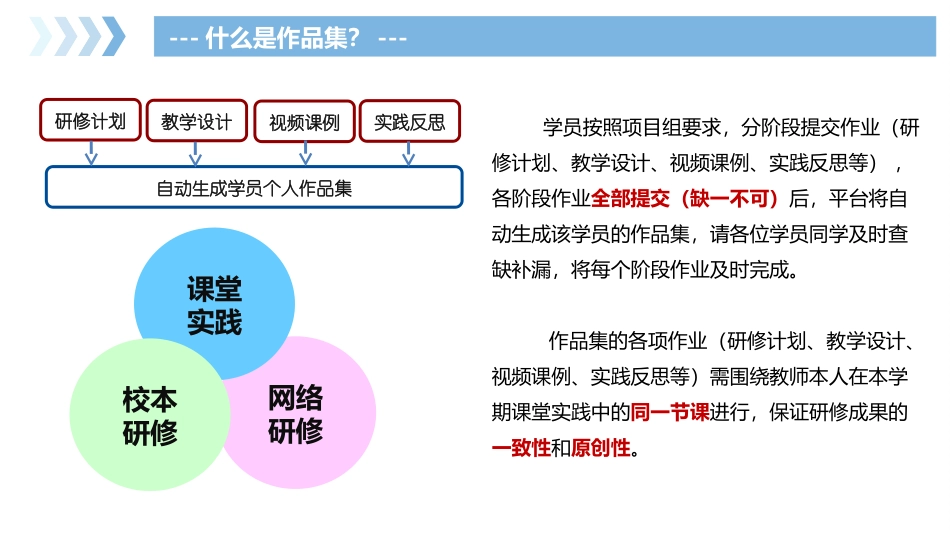 --- 什么是作品集？ ---

研修计划

教学设计

视频课例

实践反思

自动生成学员个人作品集

课堂实践

校本研修

网络研修

学员按照项目组要求，分阶段提交作业（研修计划、教学设计、视频课例、实践反思等），各阶段作业全部提交（缺一不可）后，平台将自动生成该学员的作品集，请各位学员同学及时查缺补漏，将每个阶段作业及时完成。

作品集的各项作业（研修计划、教学设计、视频课例、实践反思等）需围绕教师本人在本学期课堂实践中的同一节课进行，保证研修成果的一致性和原创性。